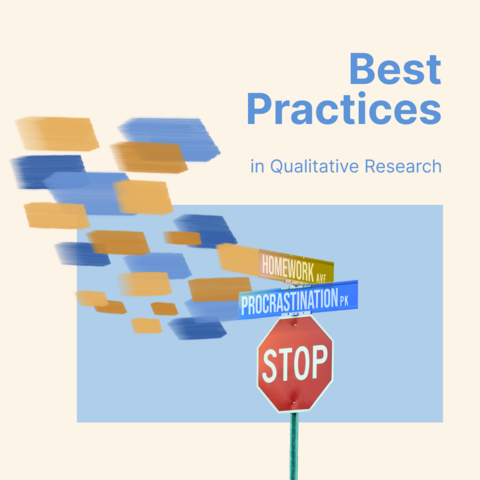 Best Practices

in Qualitative Research

HOMEWORK AVE

PROCRASTINATION PK

STOP